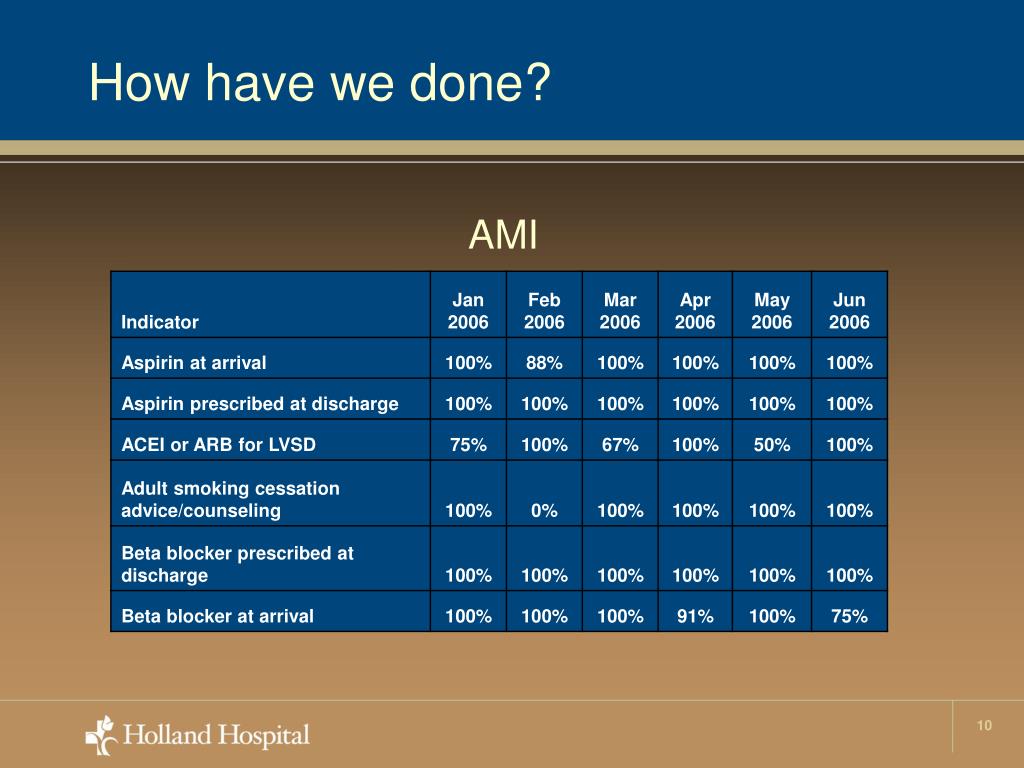 How have we done?

AMI

| Indicator | Jan 2006 | Feb 2006 | Mar 2006 | Apr 2006 | May 2006 | Jun 2006 |
|---|---|---|---|---|---|---|
| Aspirin at arrival | 100% | 88% | 100% | 100% | 100% | 100% |
| Aspirin prescribed at discharge | 100% | 100% | 100% | 100% | 100% | 100% |
| ACEI or ARB for LVSD | 75% | 100% | 67% | 100% | 50% | 100% |
| Adult smoking cessation advice/counseling | 100% | 0% | 100% | 100% | 100% | 100% |
| Beta blocker prescribed at discharge | 100% | 100% | 100% | 100% | 100% | 100% |
| Beta blocker at arrival | 100% | 100% | 100% | 91% | 100% | 75% |

Holland Hospital

10